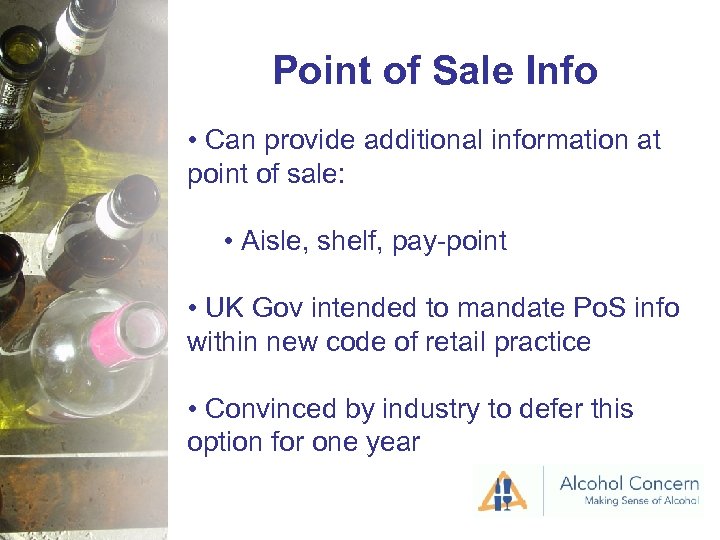 Point of Sale Info

• Can provide additional information at point of sale:

• Aisle, shelf, pay-point

• UK Gov intended to mandate PoS info within new code of retail practice

• Convinced by industry to defer this option for one year

Alcohol Concern
Making Sense of Alcohol